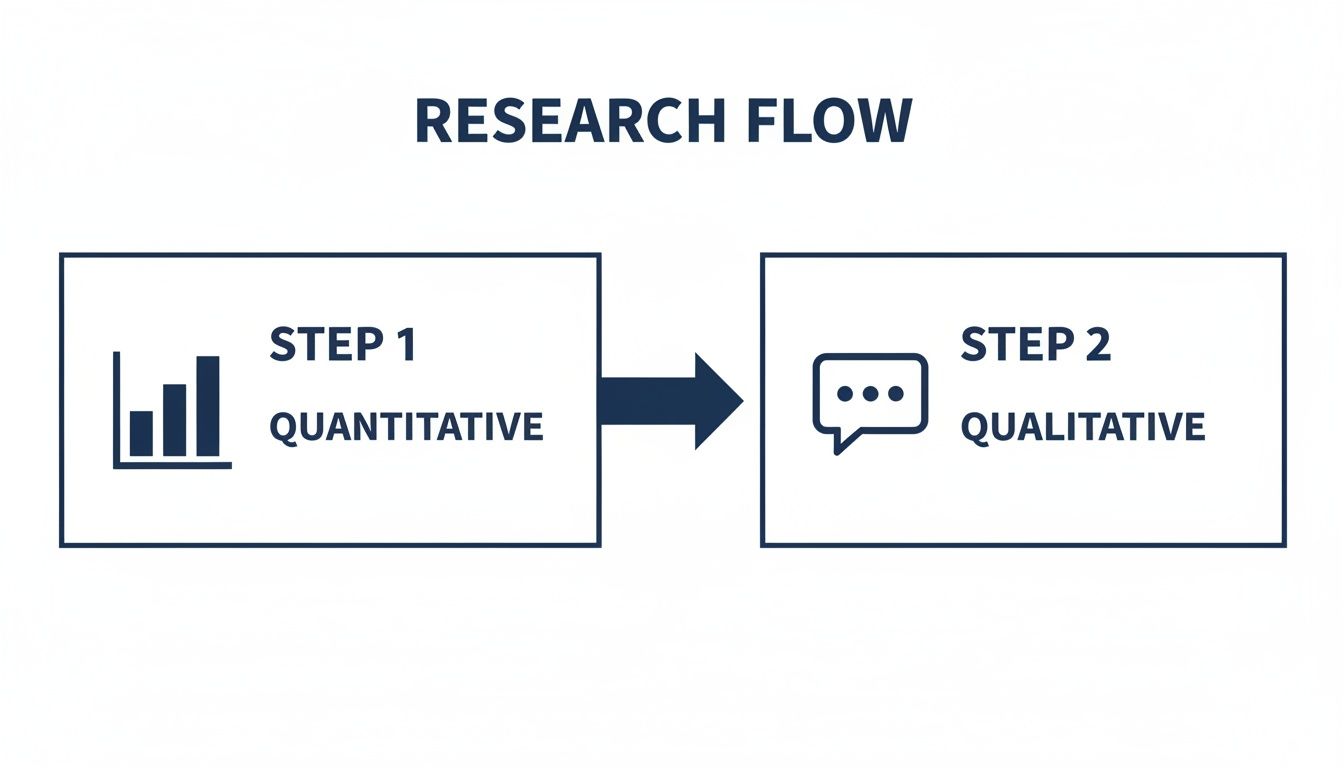 RESEARCH FLOW

STEP 1
QUANTITATIVE

STEP 2
QUALITATIVE